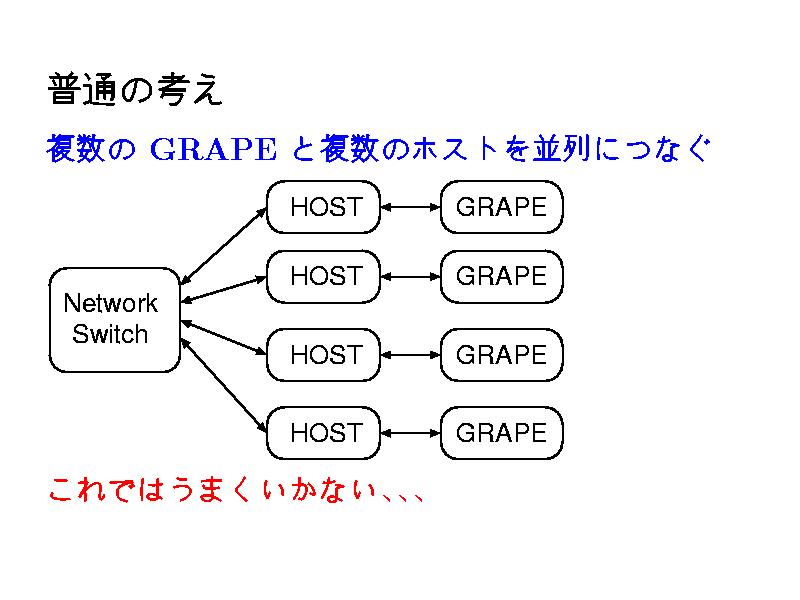 普通の考え

複数の GRAPE と複数のホストを並列につなぐ

Network Switch

HOST

GRAPE

HOST

GRAPE

HOST

GRAPE

HOST

GRAPE

これではうまくいかない、、、